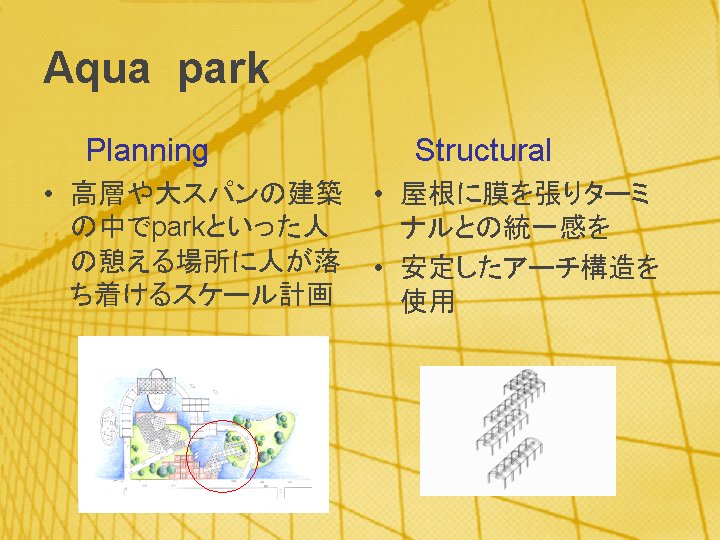 Aqua park

Planning

• 高層や大スパンの建築の中でparkといった人の憩える場所に人が落ち着けるスケール計画

Structural

• 屋根に膜を張りターミナルとの統一感を
• 安定したアーチ構造を使用